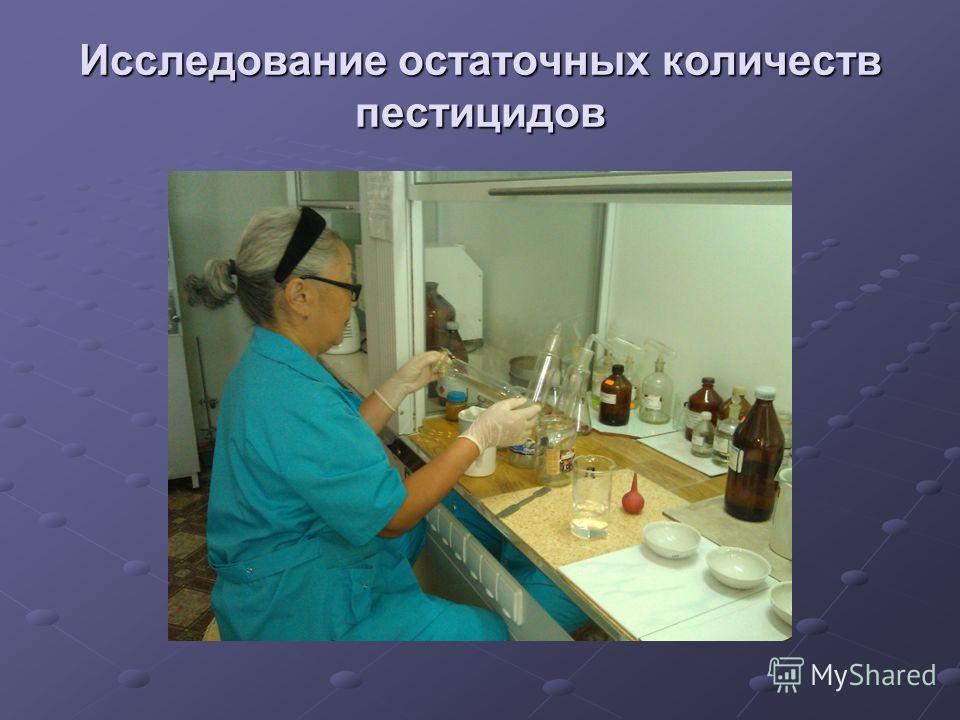 Исследование остаточных количеств пестицидов

MyShared